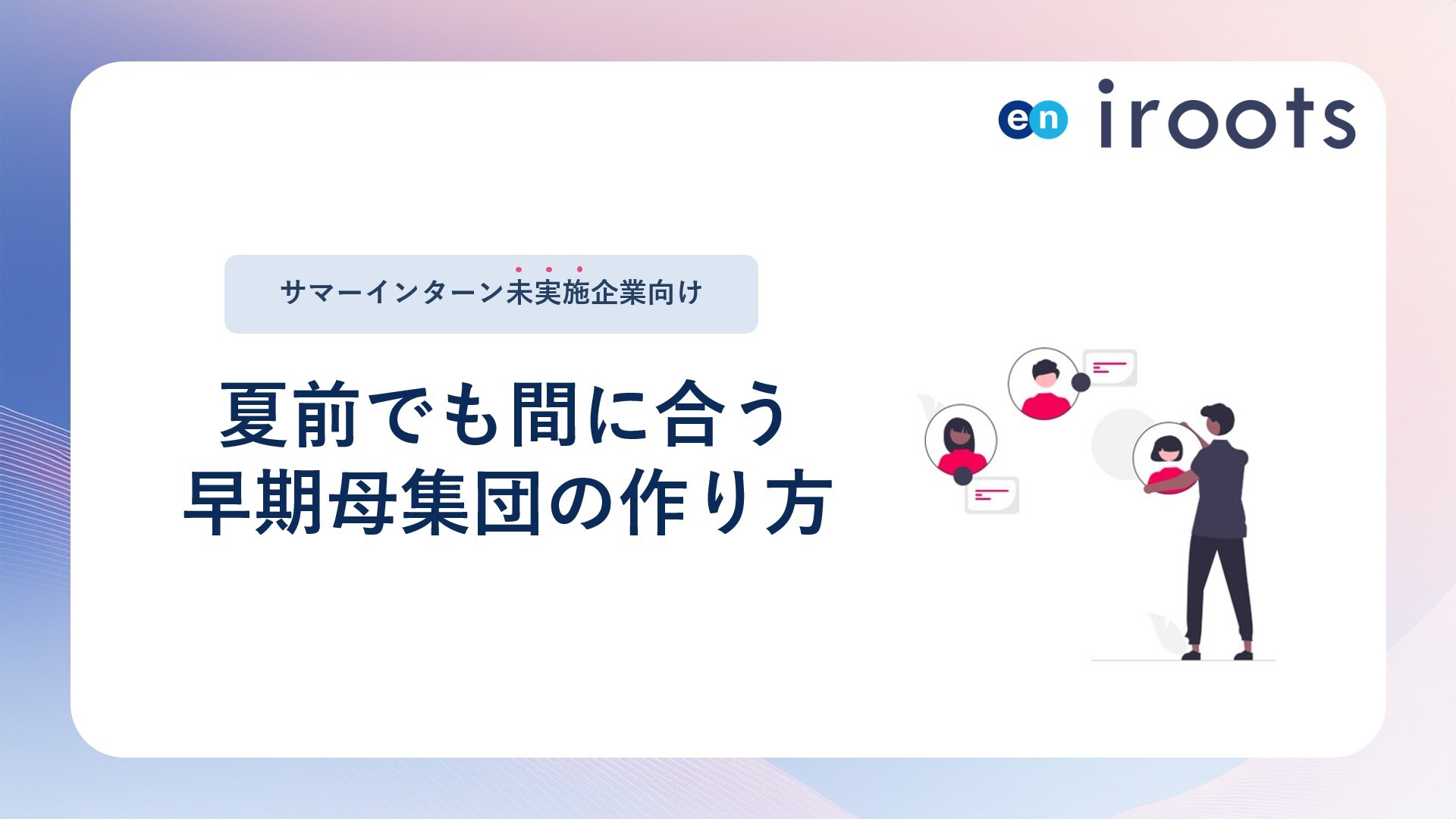 en iroots

サマーインターン未実施企業向け

夏前でも間に合う
早期母集団の作り方